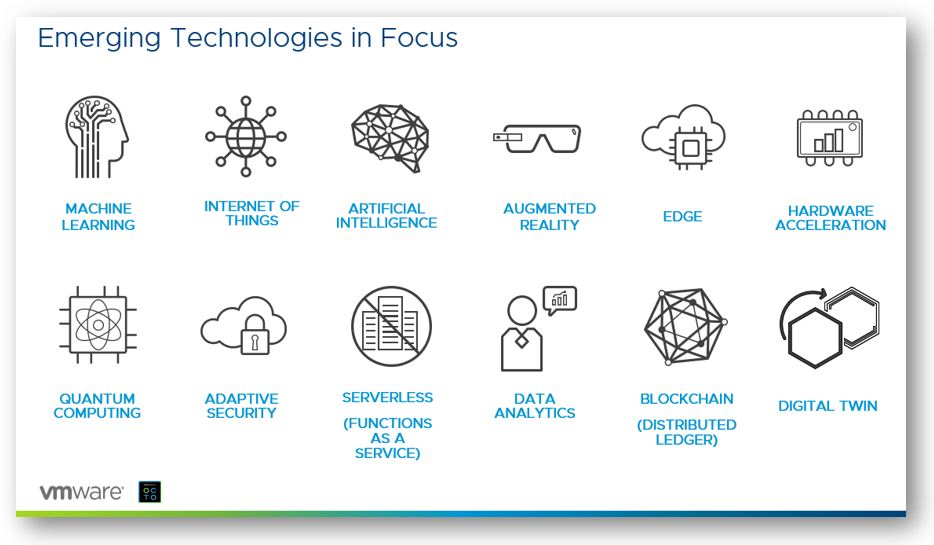 Emerging Technologies in Focus

MACHINE LEARNING

INTERNET OF THINGS

ARTIFICIAL INTELLIGENCE

AUGMENTED REALITY

EDGE

HARDWARE ACCELERATION

QUANTUM COMPUTING

ADAPTIVE SECURITY

SERVERLESS

(FUNCTIONS AS A SERVICE)

DATA ANALYTICS

BLOCKCHAIN

(DISTRIBUTED LEDGER)

DIGITAL TWIN

vmware

OC
TO